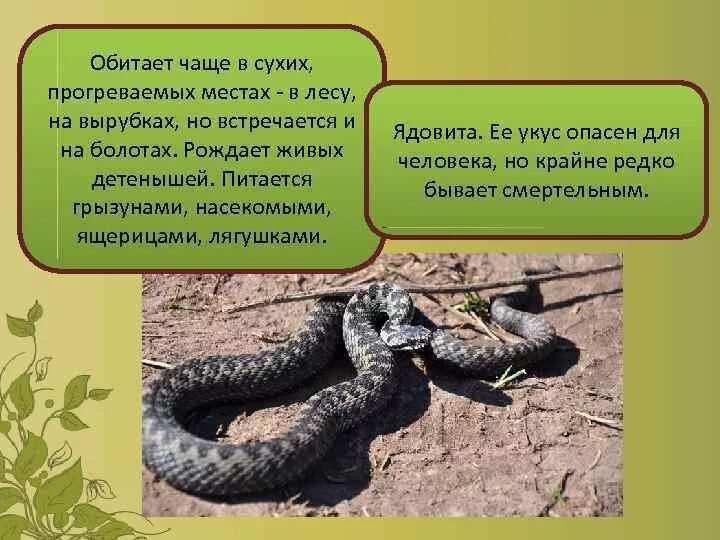 Обитает чаще в сухих, прогреваемых местах - в лесу, на вырубках, но встречается и на болотах. Рождает живых детенышей. Питается грызунами, насекомыми, ящерицами, лягушками.

Ядовита. Ее укус опасен для человека, но крайне редко бывает смертельным.